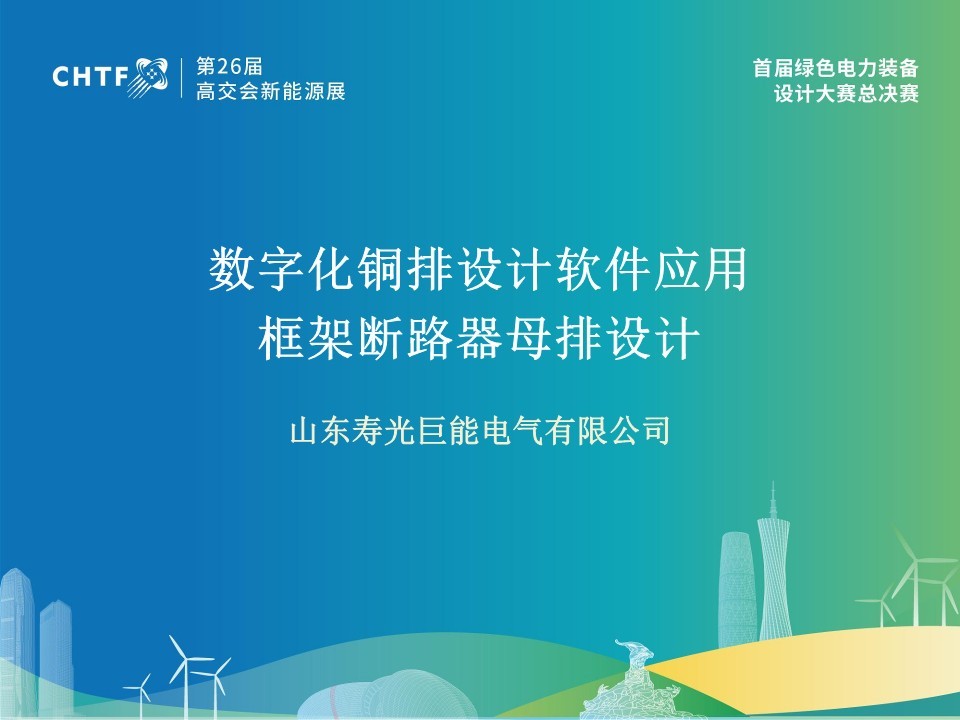 CHTF

第26届
高交会新能源展

首届绿色电力装备
设计大赛总决赛

数字化铜排设计软件应用
框架断路器母排设计

山东寿光巨能电气有限公司